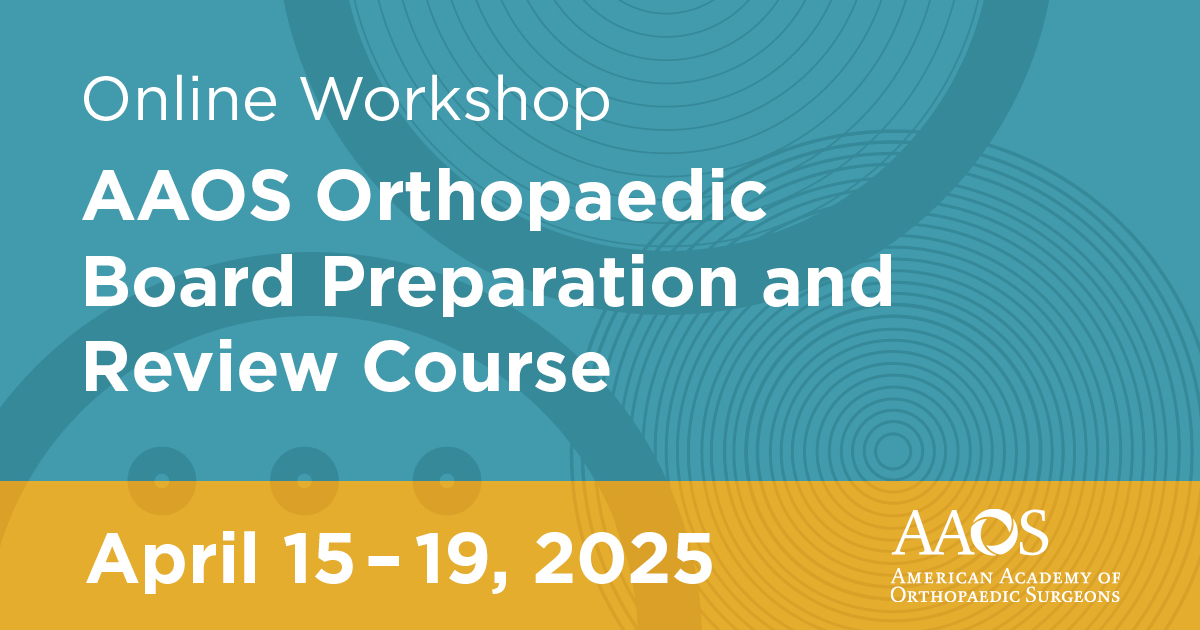 Online Workshop

AAOS Orthopaedic Board Preparation and Review Course

April 15 – 19, 2025

AAOS
American Academy of Orthopaedic Surgeons